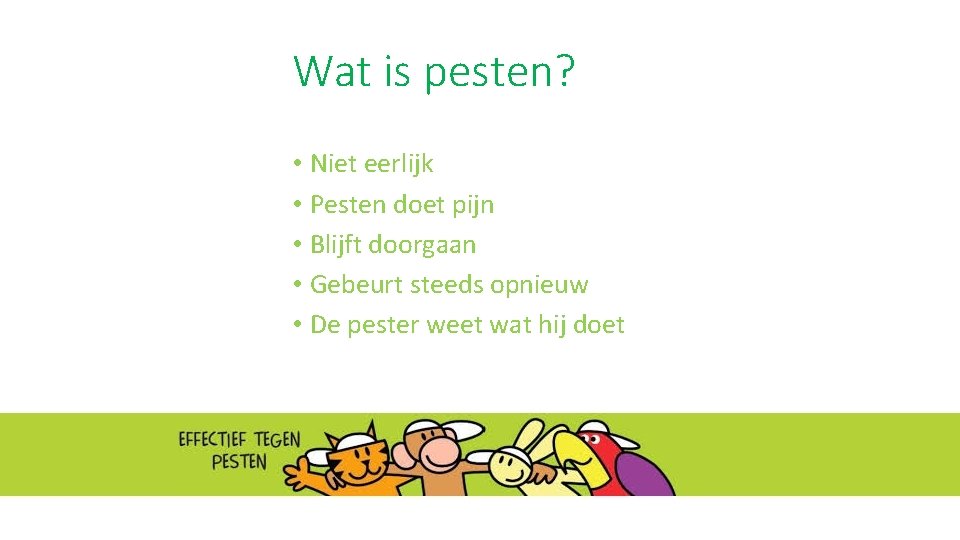 Wat is pesten?

• Niet eerlijk
• Pesten doet pijn
• Blijft doorgaan
• Gebeurt steeds opnieuw
• De pester weet wat hij doet

EFFECTIEF TEGEN PESTEN